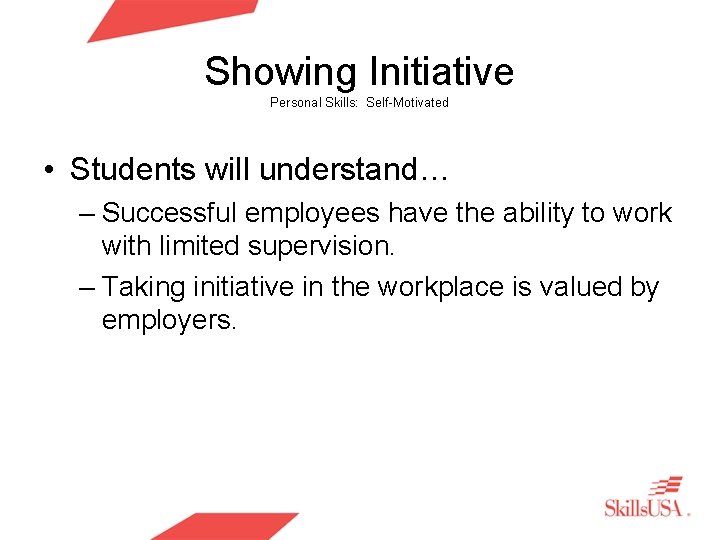 Showing Initiative
Personal Skills: Self-Motivated

• Students will understand…
– Successful employees have the ability to work with limited supervision.
– Taking initiative in the workplace is valued by employers.

SkillsUSA.